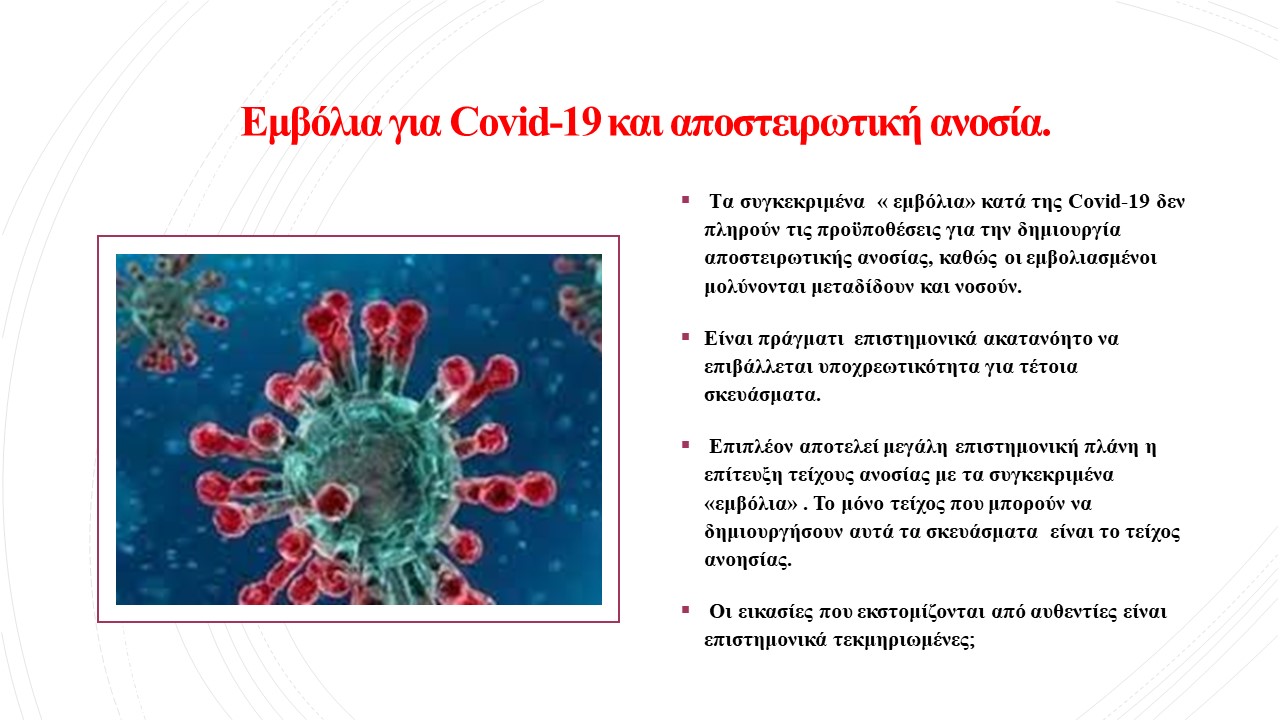 Εμβόλια για Covid-19 και αποστειρωτική ανοσία.

▪ Τα συγκεκριμένα « εμβόλια» κατά της Covid-19 δεν πληρούν τις προϋποθέσεις για την δημιουργία αποστειρωτικής ανοσίας, καθώς οι εμβολιασμένοι μολύνονται μεταδίδουν και νοσούν.

▪ Είναι πράγματι επιστημονικά ακατανόητο να επιβάλλεται υποχρεωτικότητα για τέτοια σκευάσματα.

▪ Επιπλέον αποτελεί μεγάλη επιστημονική πλάνη η επίτευξη τείχους ανοσίας με τα συγκεκριμένα «εμβόλια» . Το μόνο τείχος που μπορούν να δημιουργήσουν αυτά τα σκευάσματα είναι το τείχος ανοησίας.

▪ Οι εικασίες που εκστομίζονται από αυθεντίες είναι επιστημονικά τεκμηριωμένες;